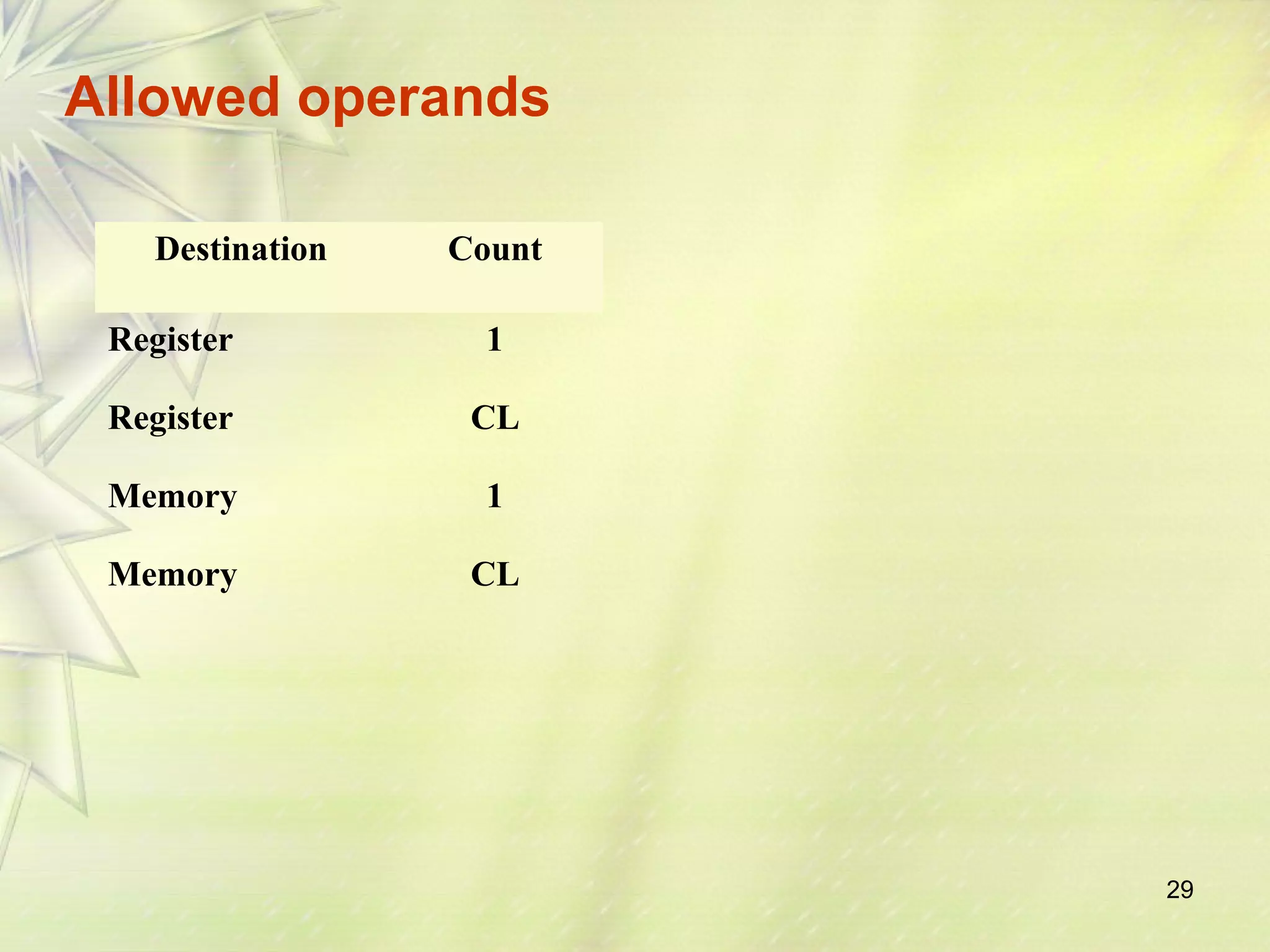 Allowed operands

| Destination | Count |
|---|---|
| Register | 1 |
| Register | CL |
| Memory | 1 |
| Memory | CL |

29